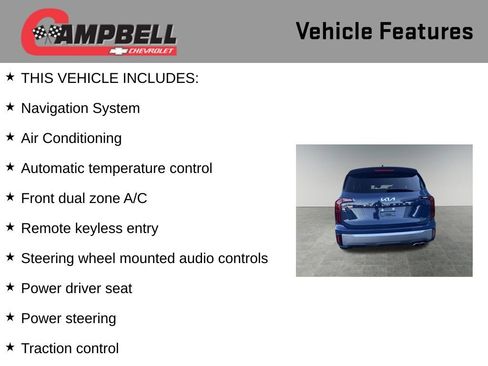 CAMPBELL
CHEVROLET

Vehicle Features

★ THIS VEHICLE INCLUDES:

★ Navigation System

★ Air Conditioning

★ Automatic temperature control

★ Front dual zone A/C

★ Remote keyless entry

★ Steering wheel mounted audio controls

★ Power driver seat

★ Power steering

★ Traction control

KIA